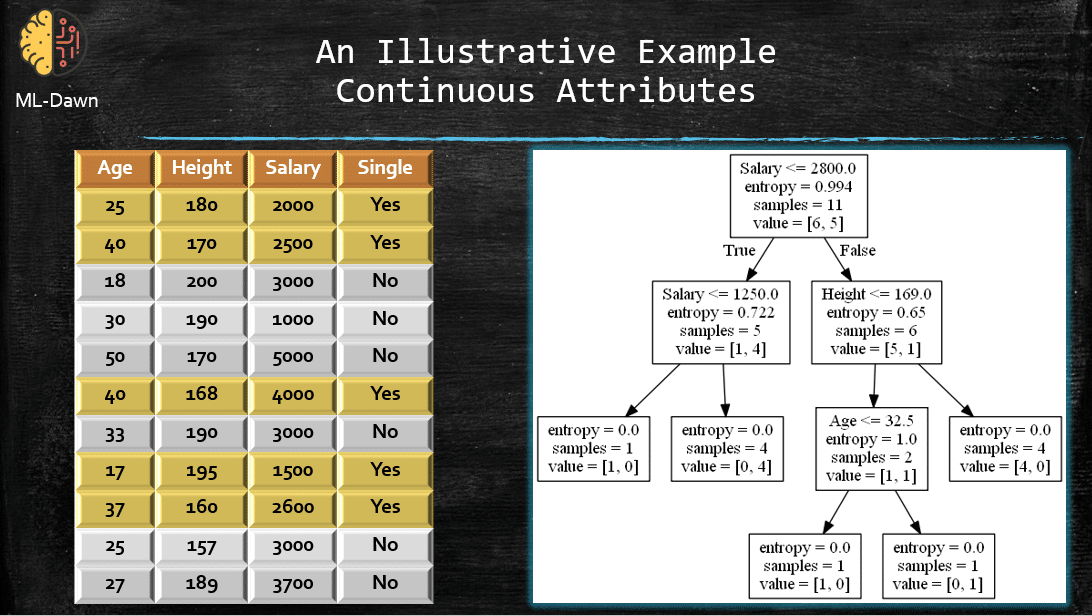 ML-Dawn

An Illustrative Example
Continuous Attributes

| Age | Height | Salary | Single |
|---|---|---|---|
| 25 | 180 | 2000 | Yes |
| 40 | 170 | 2500 | Yes |
| 18 | 200 | 3000 | No |
| 30 | 190 | 1000 | No |
| 50 | 170 | 5000 | No |
| 40 | 168 | 4000 | Yes |
| 33 | 190 | 3000 | No |
| 17 | 195 | 1500 | Yes |
| 37 | 160 | 2600 | Yes |
| 25 | 157 | 3000 | No |
| 27 | 189 | 3700 | No |

Salary <= 2800.0
entropy = 0.994
samples = 11
value = [6, 5]

True

False

Salary <= 1250.0
entropy = 0.722
samples = 5
value = [1, 4]

Height <= 169.0
entropy = 0.65
samples = 6
value = [5, 1]

entropy = 0.0
samples = 1
value = [1, 0]

entropy = 0.0
samples = 4
value = [0, 4]

Age <= 32.5
entropy = 1.0
samples = 2
value = [1, 1]

entropy = 0.0
samples = 4
value = [4, 0]

entropy = 0.0
samples = 1
value = [1, 0]

entropy = 0.0
samples = 1
value = [0, 1]